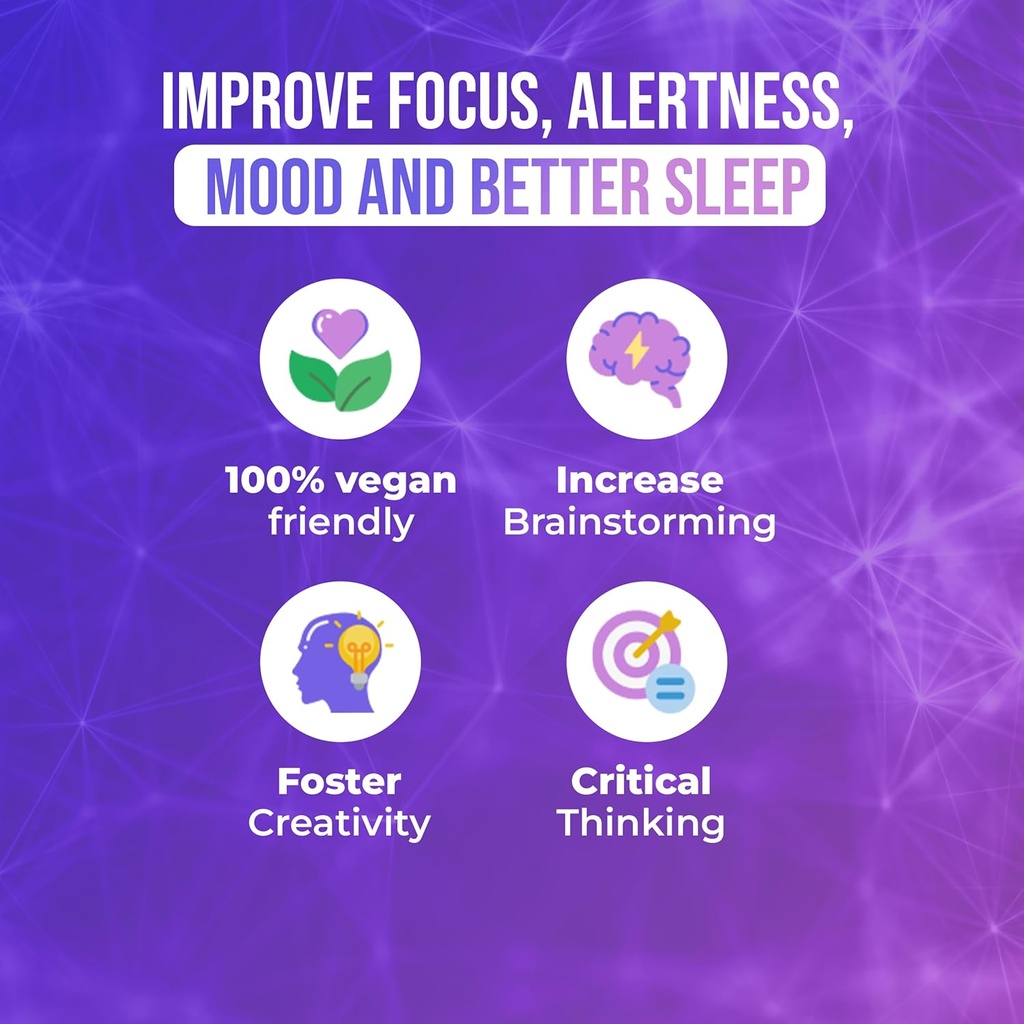 IMPROVE FOCUS, ALERTNESS,
MOOD AND BETTER SLEEP

100% vegan friendly

Increase Brainstorming

Foster Creativity

Critical Thinking